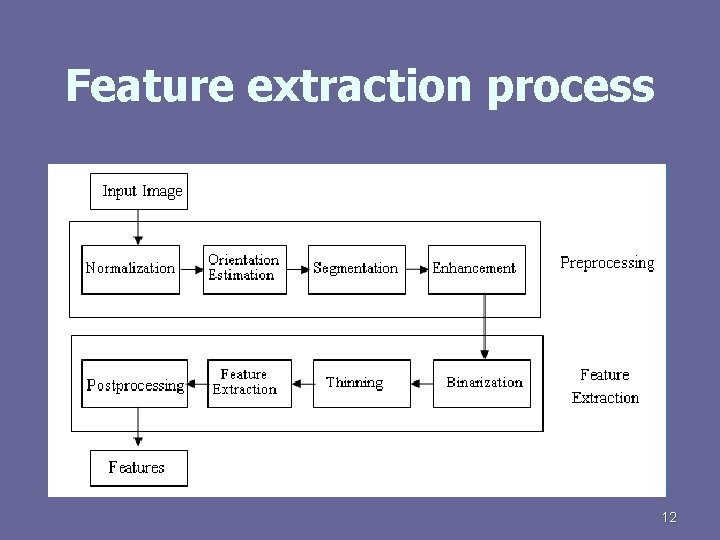 Feature extraction process

Input Image

Normalization

Orientation Estimation

Segmentation

Enhancement

Preprocessing

Binarization

Thinning

Feature Extraction

Postprocessing

Feature Extraction

Features

12